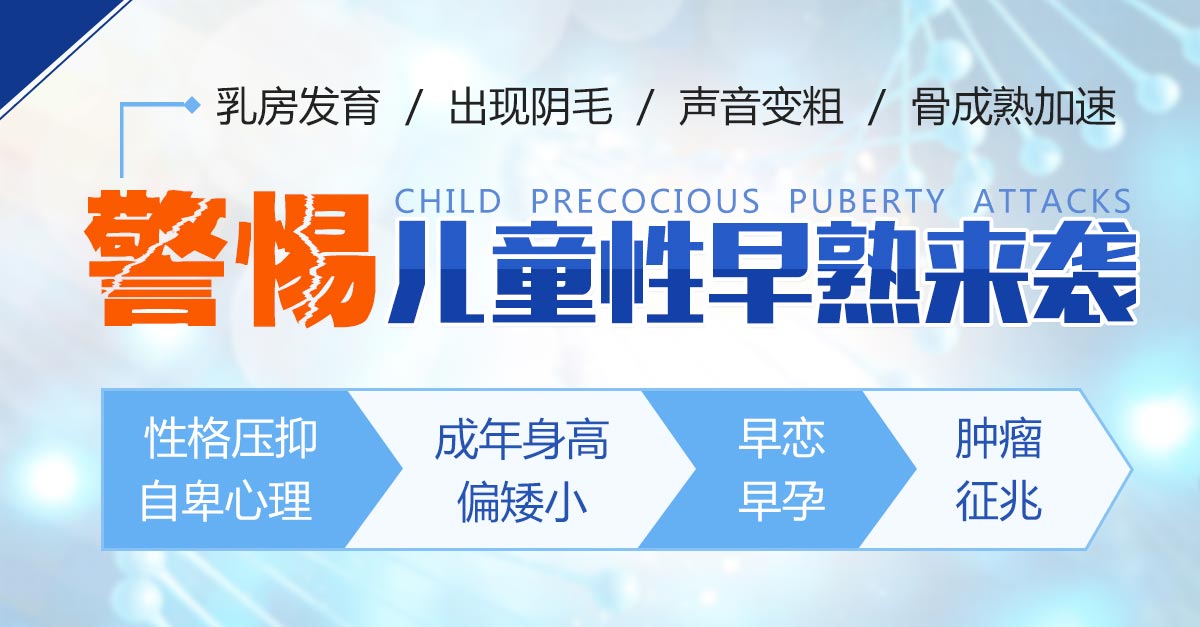 乳房发育 / 出现阴毛 / 声音变粗 / 骨成熟加速

CHILD PRECOCIOUS PUBERTY ATTACKS

警惕儿童性早熟来袭

性格压抑
自卑心理

成年身高
偏矮小

早恋
早孕

肿瘤
征兆